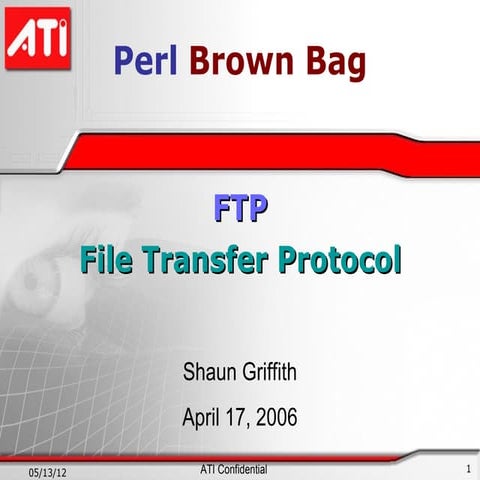 ATI

Perl Brown Bag

FTP

File Transfer Protocol

Shaun Griffith

April 17, 2006

05/13/12

ATI Confidential

1